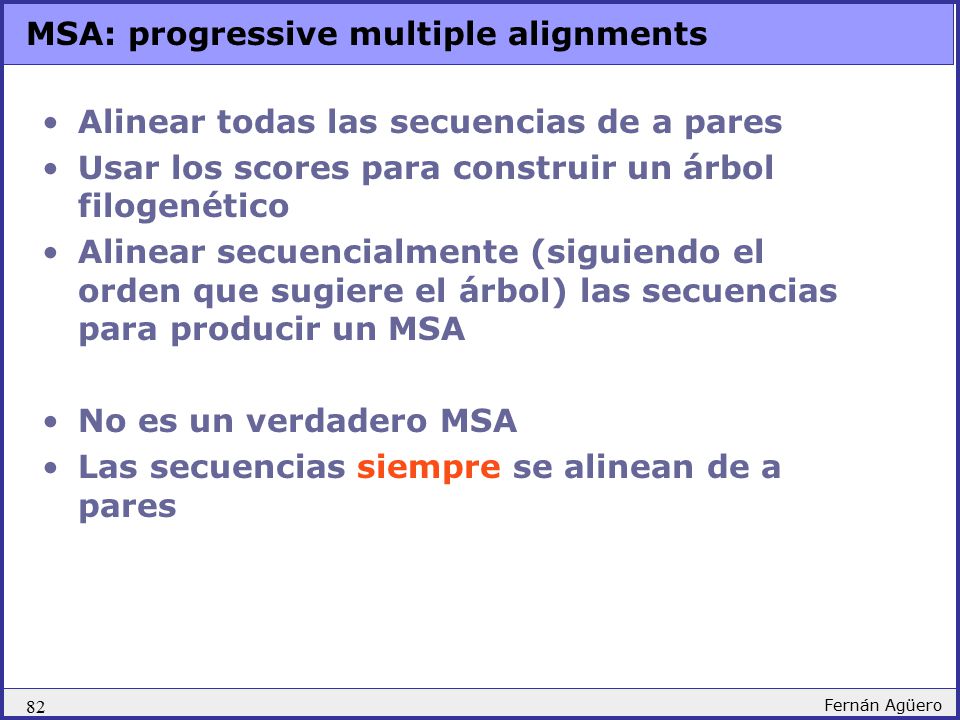 MSA: progressive multiple alignments

• Alinear todas las secuencias de a pares
• Usar los scores para construir un árbol filogenético
• Alinear secuencialmente (siguiendo el orden que sugiere el árbol) las secuencias para producir un MSA

• No es un verdadero MSA
• Las secuencias siempre se alinean de a pares

82

Fernán Agüero